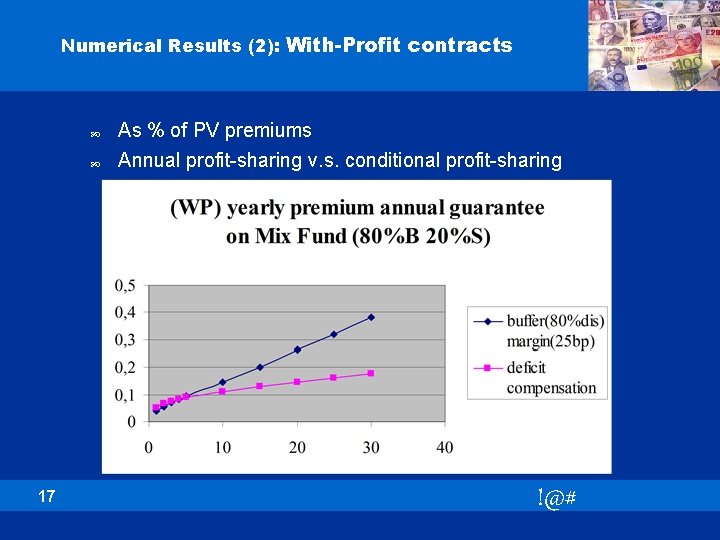 Numerical Results (2): With-Profit contracts

As % of PV premiums

Annual profit-sharing v.s. conditional profit-sharing

(WP) yearly premium annual guarantee on Mix Fund (80%B 20%S)

0,5
0,4
0,3
0,2
0,1
0

0 10 20 30 40

buffer(80%dis) margin(25bp)

deficit compensation

17

!@#